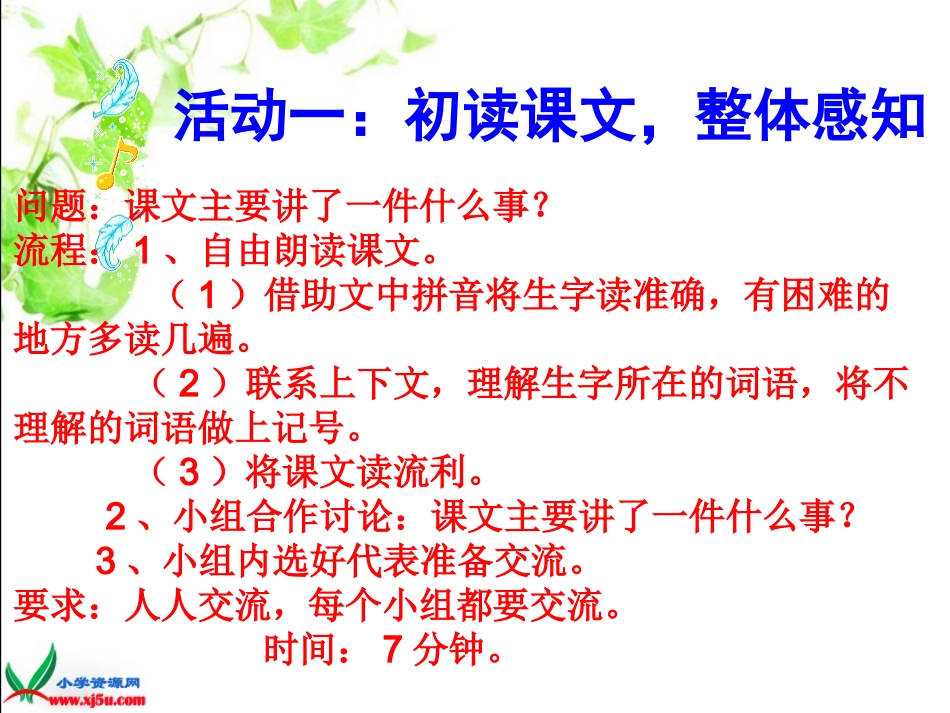 活动一：初读课文，整体感知

问题：课文主要讲了一件什么事？
流程：1、自由朗读课文。
（1）借助文中拼音将生字读准确，有困难的地方多读几遍。
（2）联系上下文，理解生字所在的词语，将不理解的词语做上记号。
（3）将课文读流利。
2、小组合作讨论：课文主要讲了一件什么事？
3、小组内选好代表准备交流。
要求：人人交流，每个小组都要交流。
时间：7分钟。

小学资源网
www.xj5u.com